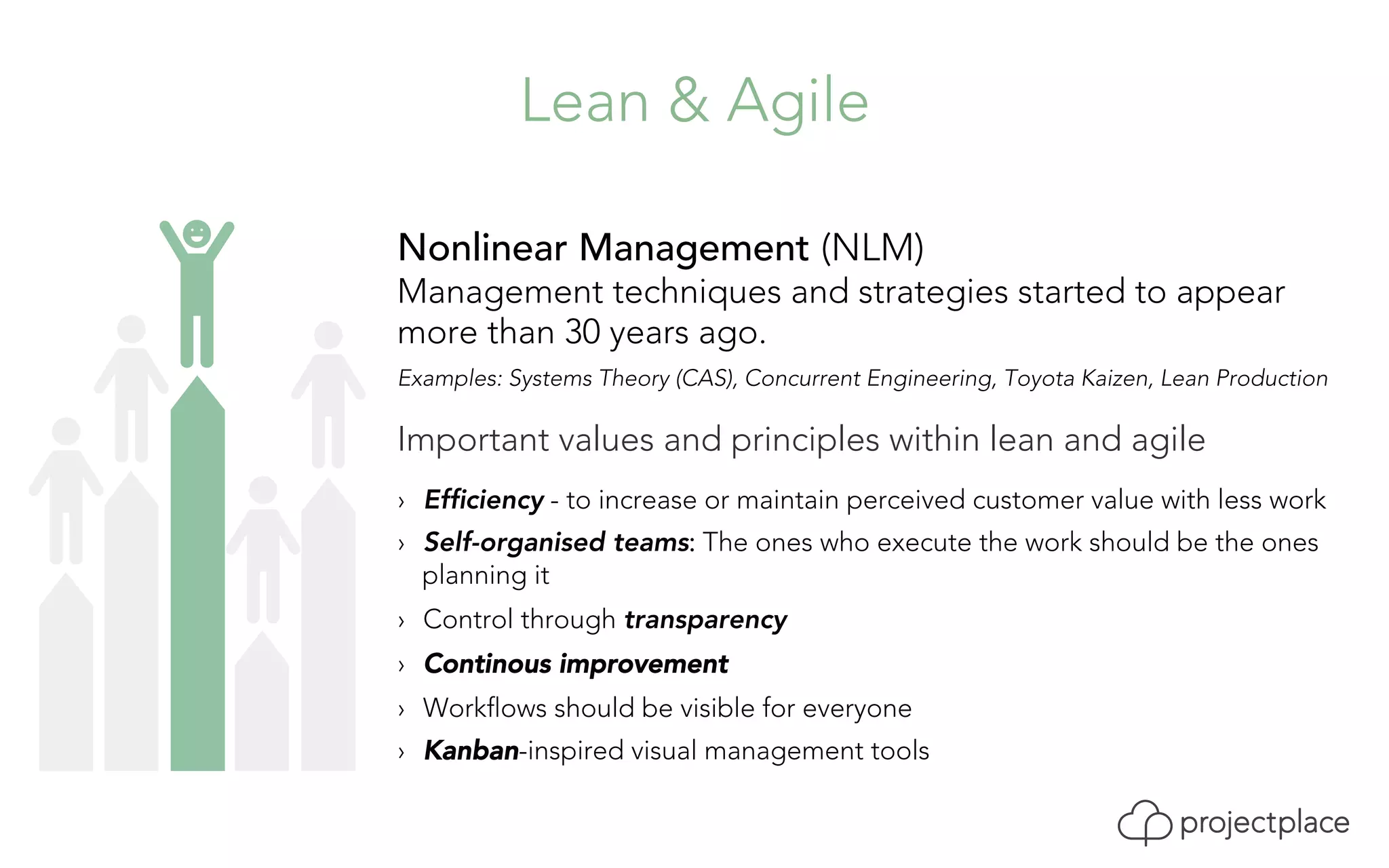 Lean & Agile

Nonlinear Management (NLM)
Management techniques and strategies started to appear more than 30 years ago.

Examples: Systems Theory (CAS), Concurrent Engineering, Toyota Kaizen, Lean Production

Important values and principles within lean and agile

› Efficiency - to increase or maintain perceived customer value with less work
› Self-organised teams: The ones who execute the work should be the ones planning it
› Control through transparency
› Continous improvement
› Workflows should be visible for everyone
› Kanban-inspired visual management tools

projectplace